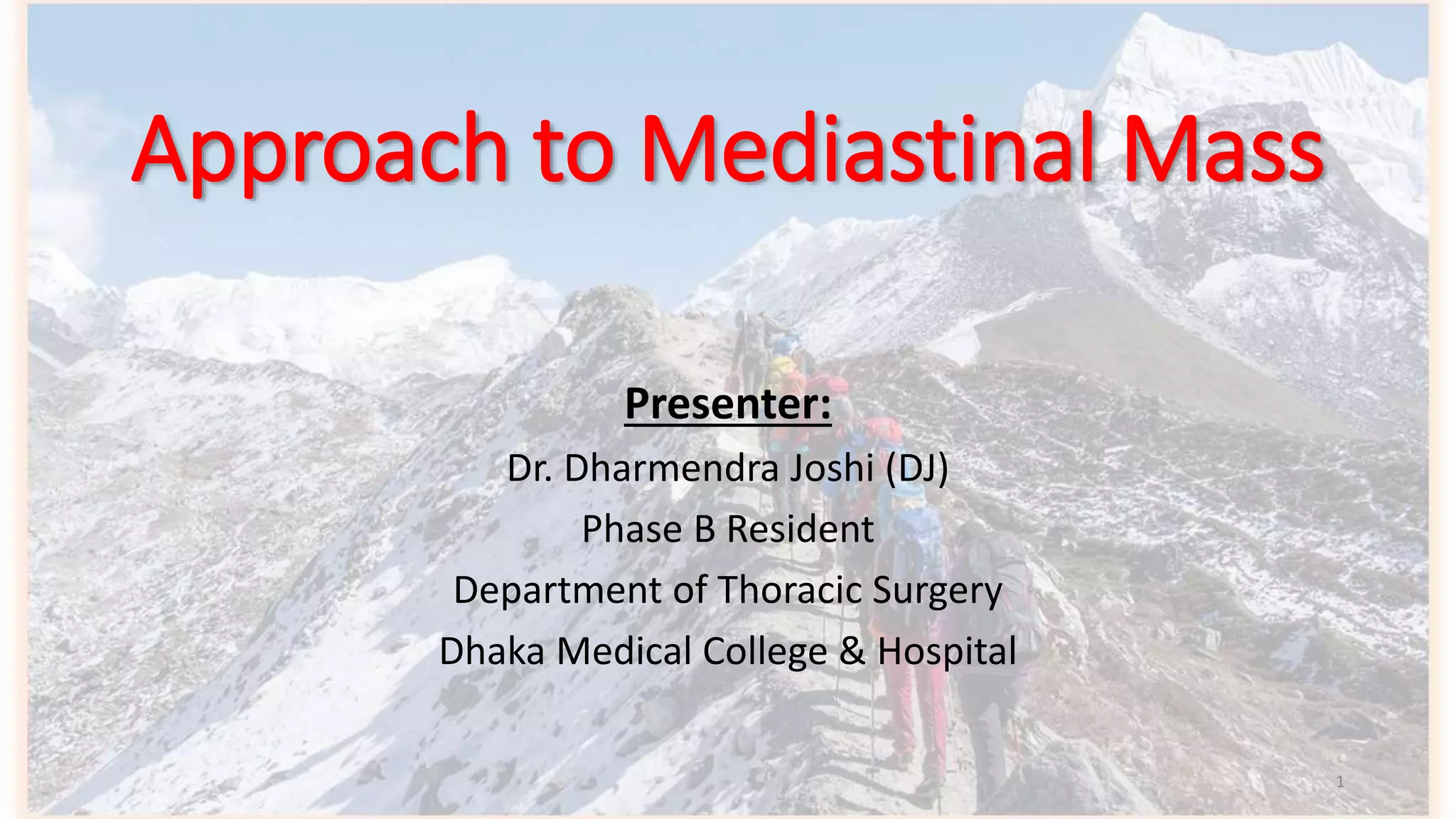 Approach to Mediastinal Mass

Presenter:

Dr. Dharmendra Joshi (DJ)

Phase B Resident

Department of Thoracic Surgery

Dhaka Medical College & Hospital

1